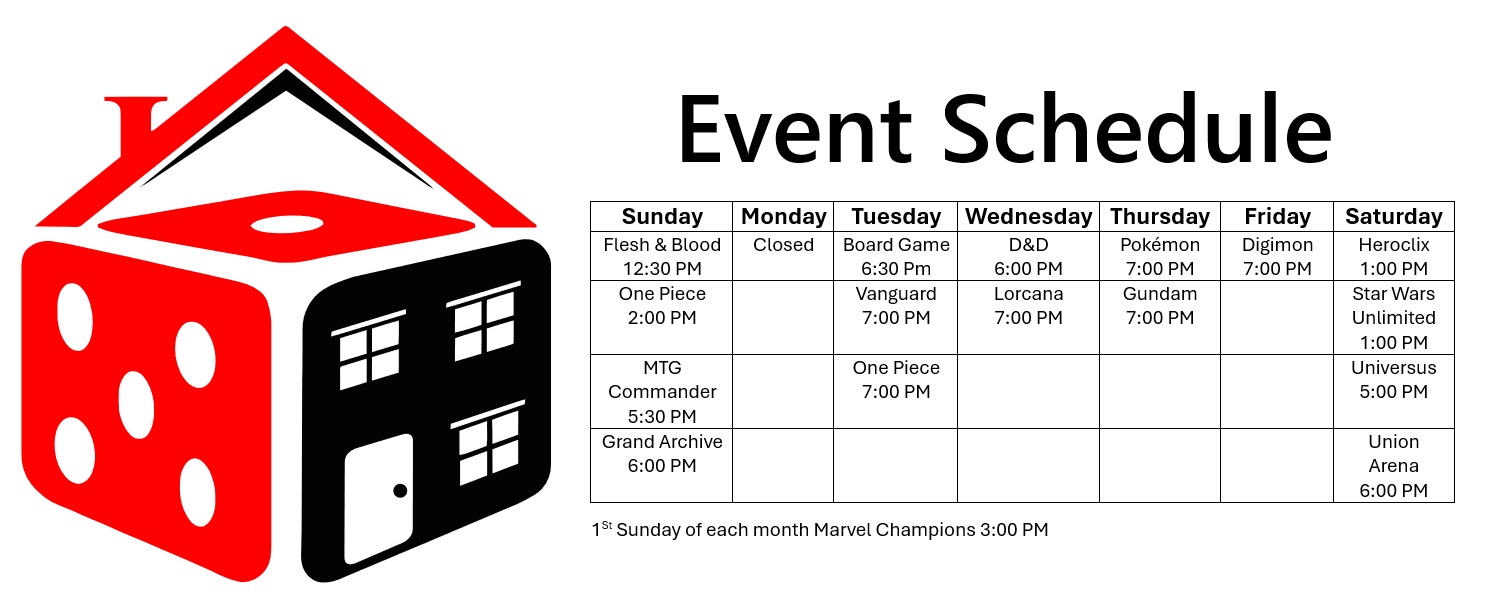 Event Schedule

| Sunday | Monday | Tuesday | Wednesday | Thursday | Friday | Saturday |
|---|---|---|---|---|---|---|
| Flesh & Blood 12:30 PM | Closed | Board Game 6:30 Pm | D&D 6:00 PM | Pokémon 7:00 PM | Digimon 7:00 PM | Heroclix 1:00 PM |
| One Piece 2:00 PM | | Vanguard 7:00 PM | Lorcana 7:00 PM | Gundam 7:00 PM | | Star Wars Unlimited 1:00 PM |
| MTG Commander 5:30 PM | | One Piece 7:00 PM | | | | Universus 5:00 PM |
| Grand Archive 6:00 PM | | | | | | Union Arena 6:00 PM |

1$^{St}$ Sunday of each month Marvel Champions 3:00 PM